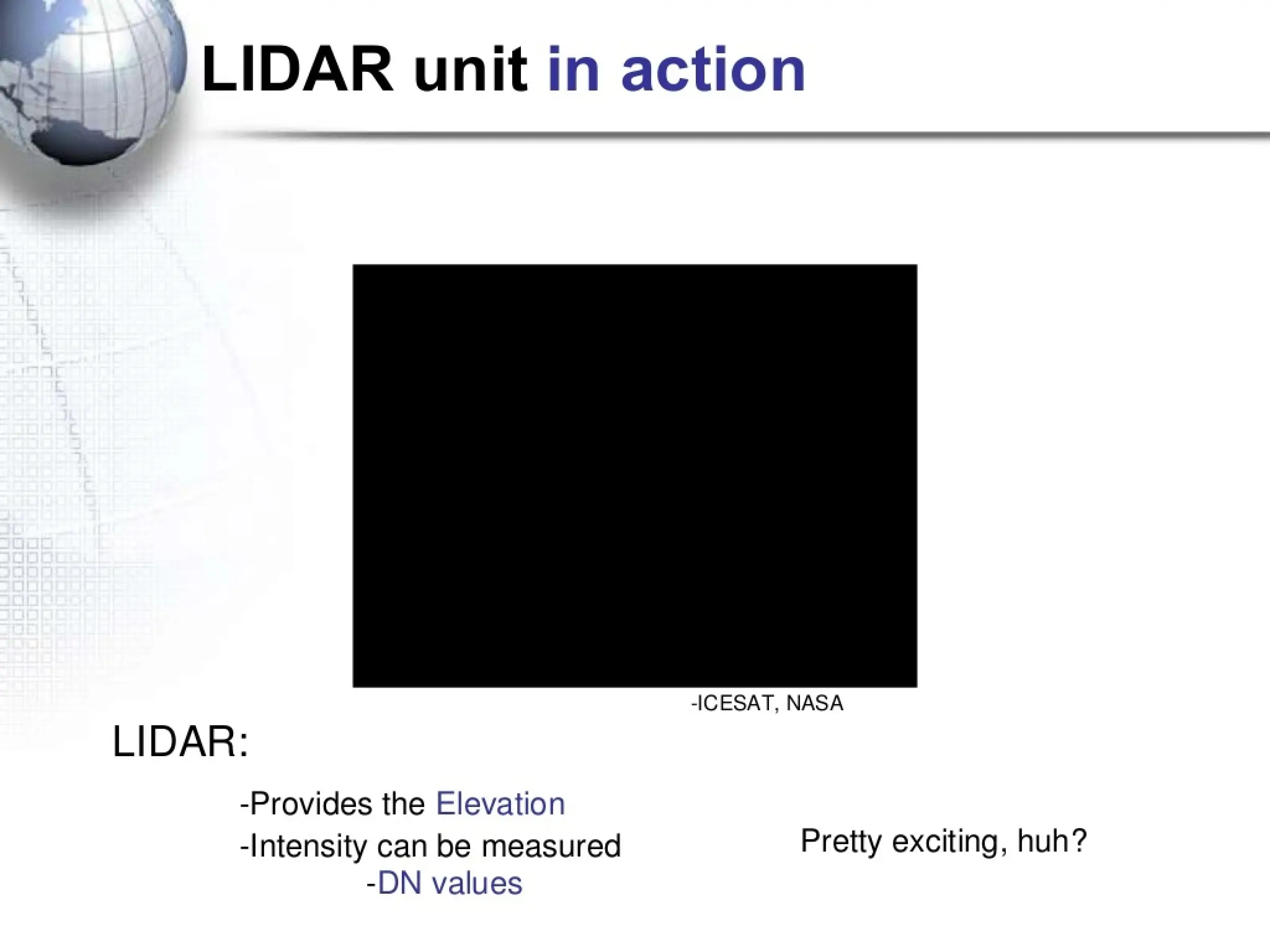 LIDAR unit in action

-ICESAT, NASA

LIDAR:

-Provides the Elevation

-Intensity can be measured

-DN values

Pretty exciting, huh?